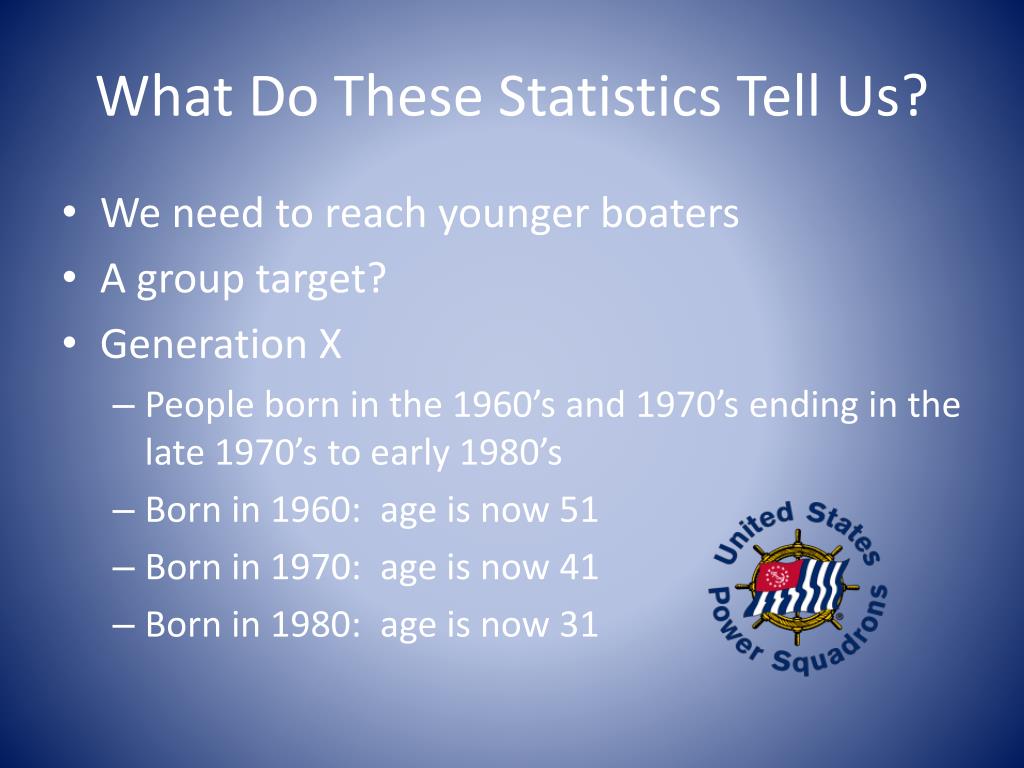 What Do These Statistics Tell Us?

• We need to reach younger boaters
• A group target?
• Generation X
– People born in the 1960’s and 1970’s ending in the late 1970’s to early 1980’s
– Born in 1960: age is now 51
– Born in 1970: age is now 41
– Born in 1980: age is now 31

United States Power Squadrons